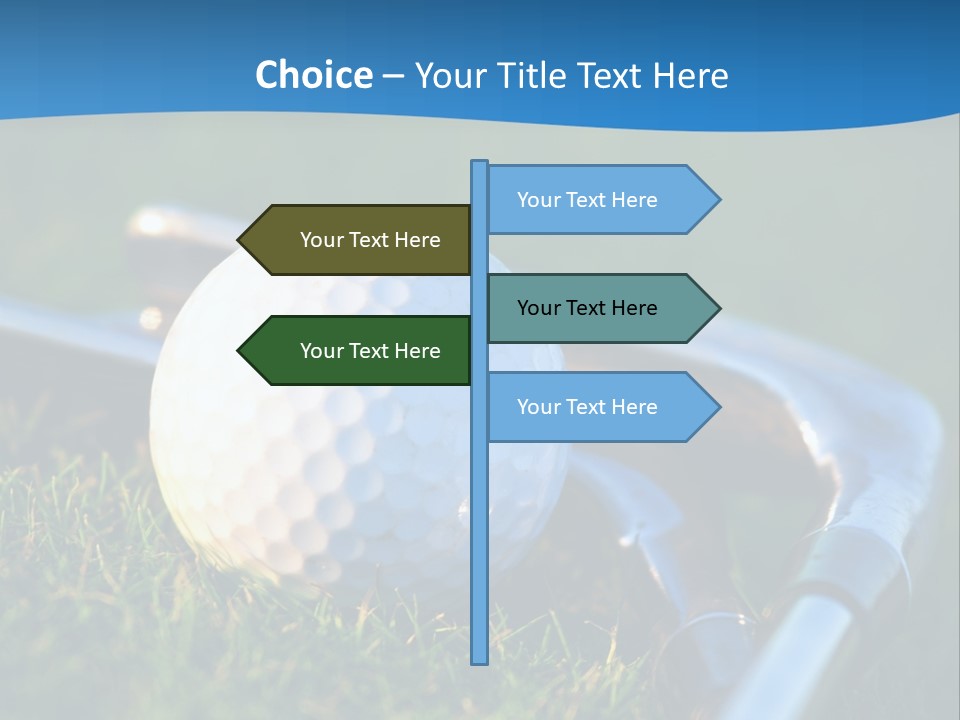 Choice – Your Title Text Here

Your Text Here

Your Text Here

Your Text Here

Your Text Here

Your Text Here